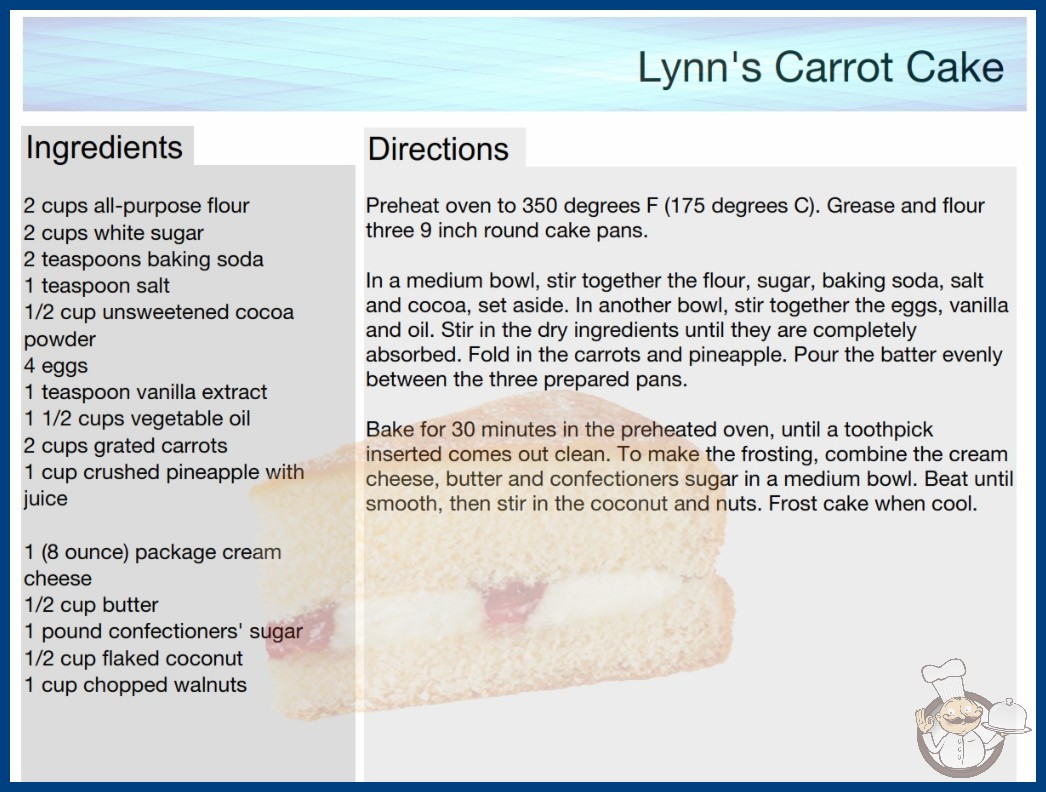 Lynn's Carrot Cake

Ingredients

2 cups all-purpose flour
2 cups white sugar
2 teaspoons baking soda
1 teaspoon salt
1/2 cup unsweetened cocoa powder
4 eggs
1 teaspoon vanilla extract
1 1/2 cups vegetable oil
2 cups grated carrots
1 cup crushed pineapple with juice

1 (8 ounce) package cream cheese
1/2 cup butter
1 pound confectioners' sugar
1/2 cup flaked coconut
1 cup chopped walnuts

Directions

Preheat oven to 350 degrees F (175 degrees C). Grease and flour three 9 inch round cake pans.

In a medium bowl, stir together the flour, sugar, baking soda, salt and cocoa, set aside. In another bowl, stir together the eggs, vanilla and oil. Stir in the dry ingredients until they are completely absorbed. Fold in the carrots and pineapple. Pour the batter evenly between the three prepared pans.

Bake for 30 minutes in the preheated oven, until a toothpick inserted comes out clean. To make the frosting, combine the cream cheese, butter and confectioners sugar in a medium bowl. Beat until smooth, then stir in the coconut and nuts. Frost cake when cool.